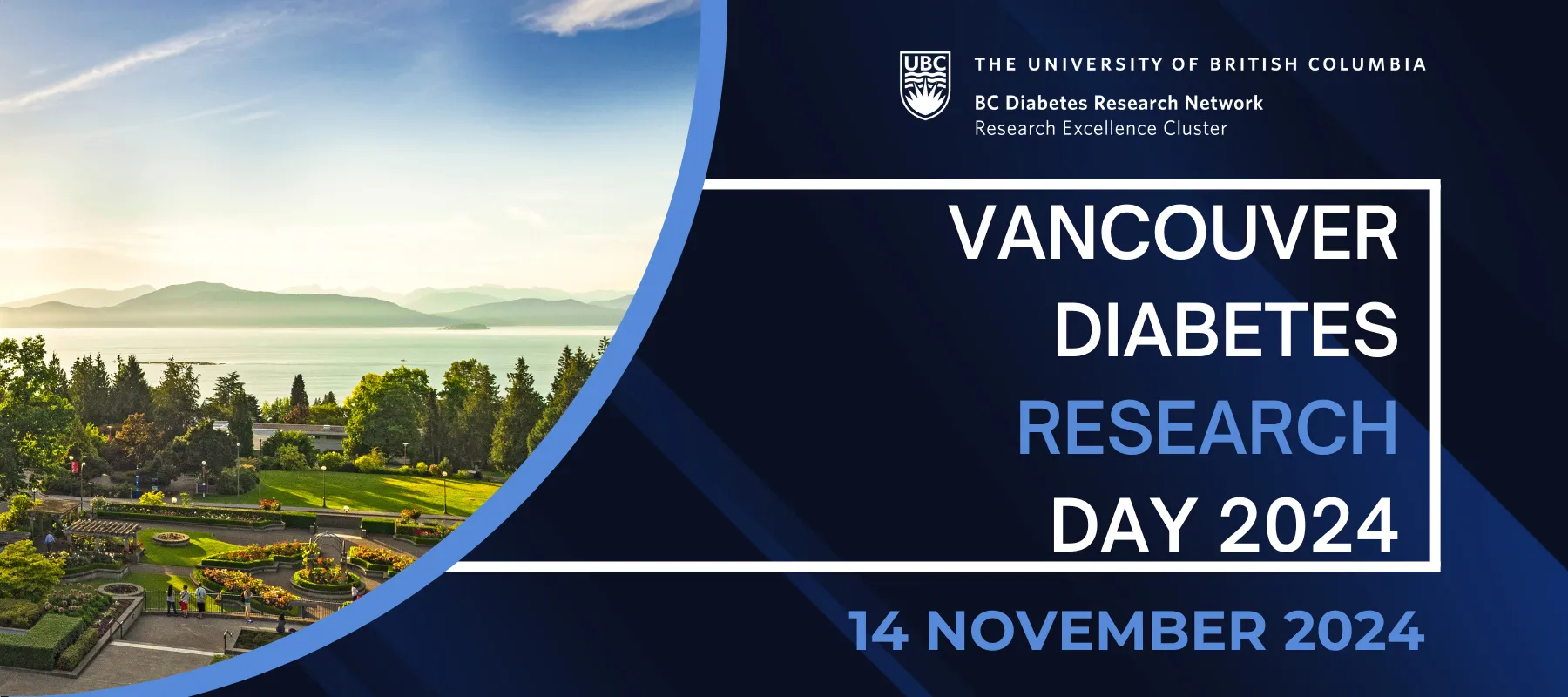 UBC

THE UNIVERSITY OF BRITISH COLUMBIA

BC Diabetes Research Network
Research Excellence Cluster

VANCOUVER
DIABETES
RESEARCH
DAY 2024

14 NOVEMBER 2024